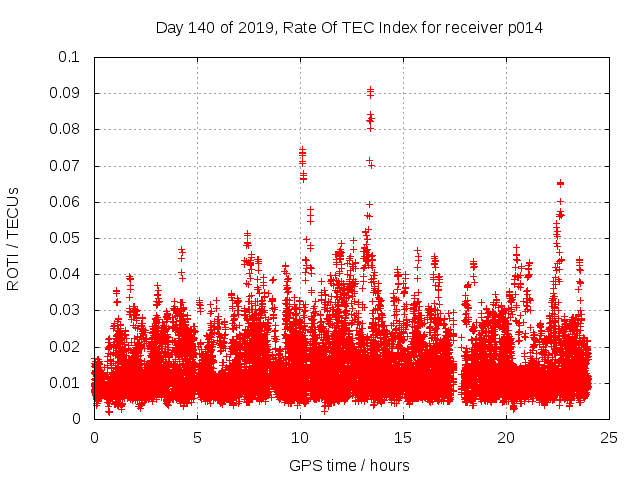 Day 140 of 2019, Rate Of TEC Index for receiver p014

ROTI / TECUs

0.1
0.09
0.08
0.07
0.06
0.05
0.04
0.03
0.02
0.01
0

0
5
10
15
20
25

GPS time / hours